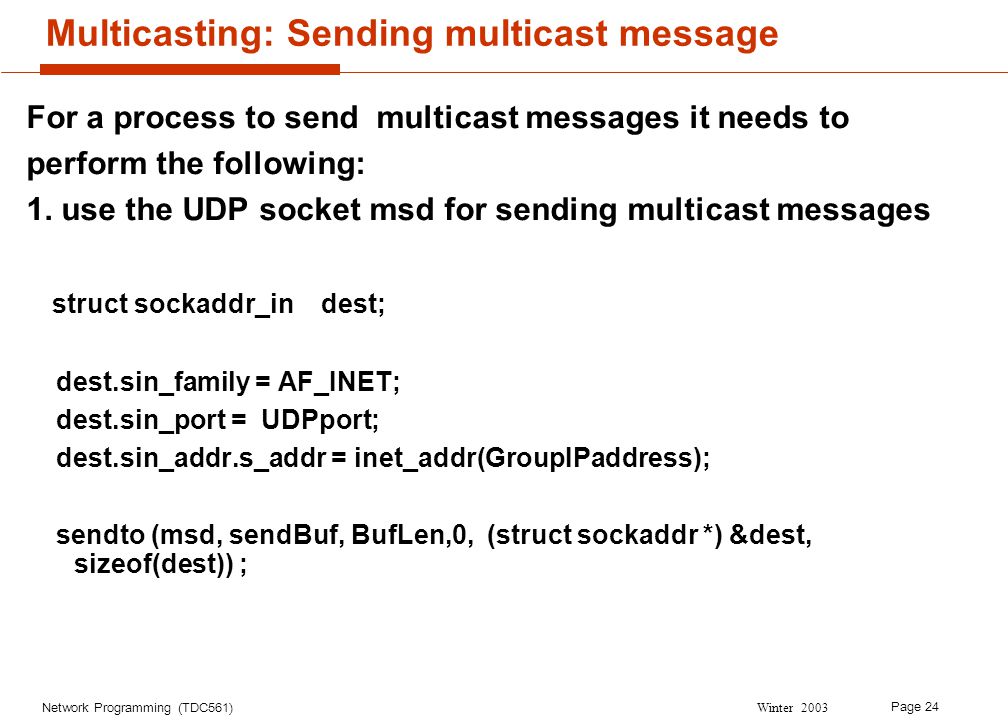 Multicasting: Sending multicast message

For a process to send multicast messages it needs to perform the following:
1. use the UDP socket msd for sending multicast messages

struct sockaddr_in dest;

dest.sin_family = AF_INET;
dest.sin_port = UDPport;
dest.sin_addr.s_addr = inet_addr(GroupIPaddress);

sendto (msd, sendBuf, BufLen,0, (struct sockaddr *) &dest, sizeof(dest)) ;

Network Programming (TDC561)

Winter 2003

Page 24